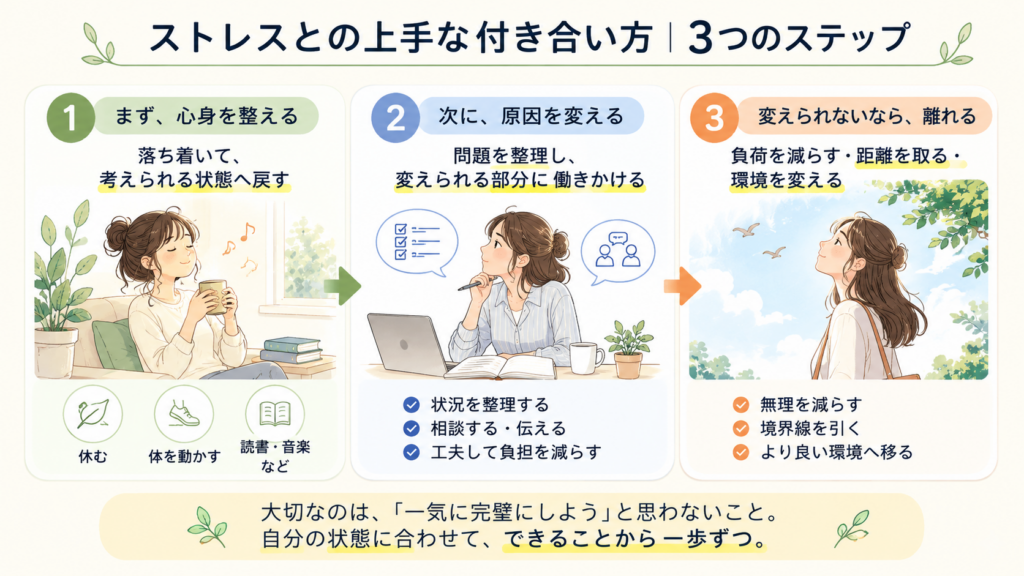 ストレスとの上手な付き合い方｜3つのステップ

1 まず、心身を整える

落ち着いて、考えられる状態へ戻す

休む

体を動かす

読書・音楽など

2 次に、原因を変える

問題を整理し、変えられる部分に働きかける

状況を整理する

相談する・伝える

工夫して負担を減らす

3 変えられないなら、離れる

負荷を減らす・距離を取る・環境を変える

無理を減らす

境界線を引く

より良い環境へ移る

大切なのは、「一気に完璧にしよう」と思わないこと。
自分の状態に合わせて、できることから一歩ずつ。